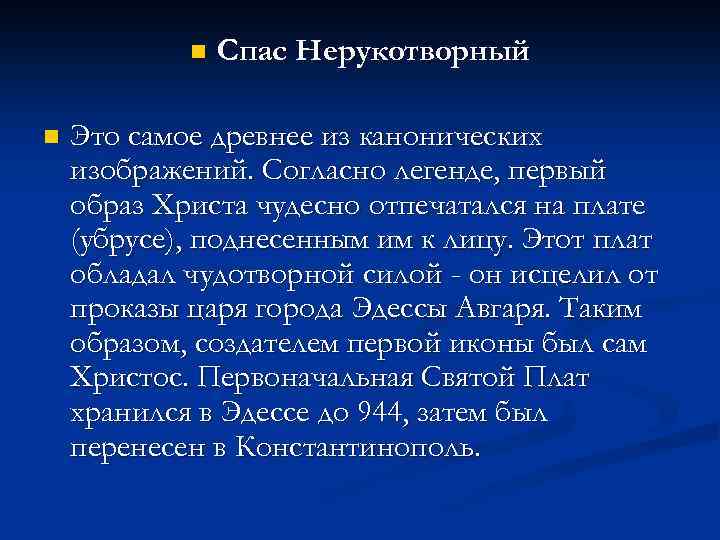 Спас Нерукотворный

Это самое древнее из канонических изображений. Согласно легенде, первый образ Христа чудесно отпечатался на плате (убрусе), поднесенным им к лицу. Этот плат обладал чудотворной силой - он исцелил от проказы царя города Эдессы Авгаря. Таким образом, создателем первой иконы был сам Христос. Первоначальная Святой Плат хранился в Эдессе до 944, затем был перенесен в Константинополь.